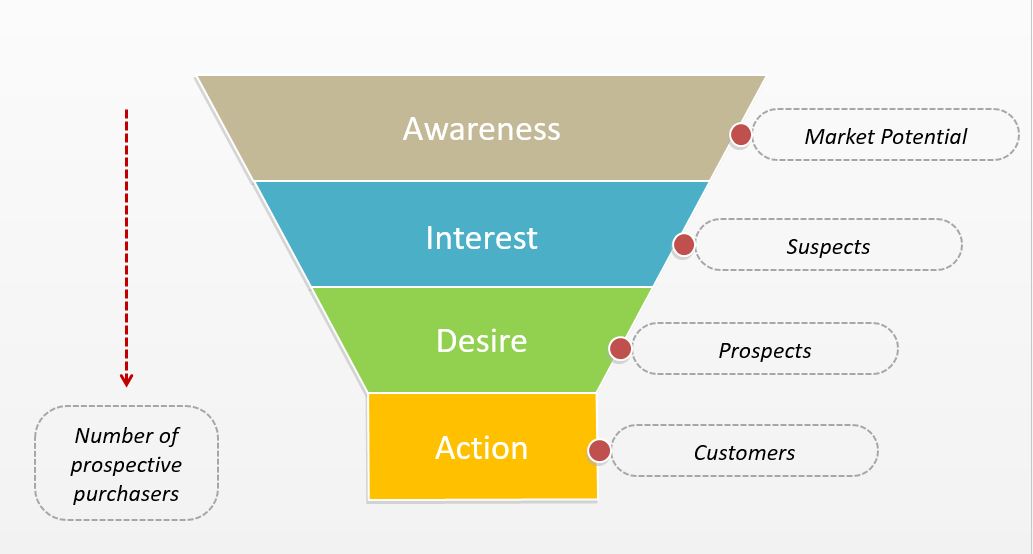 Awareness

Market Potential

Interest

Suspects

Desire

Prospects

Action

Customers

Number of prospective purchasers